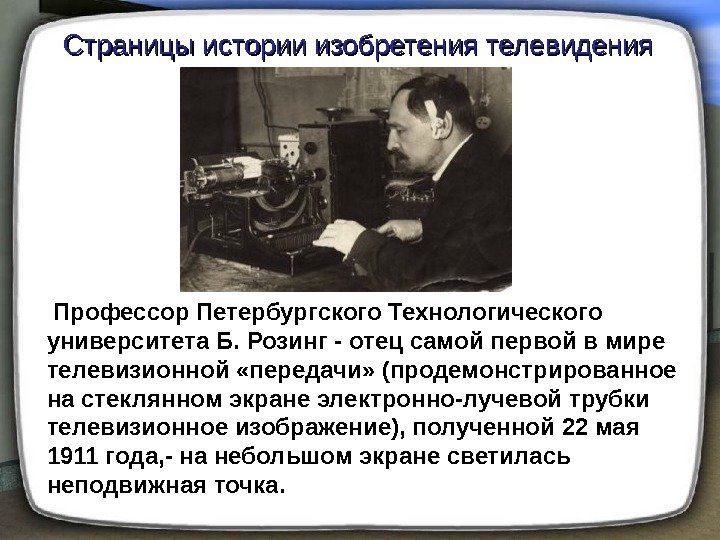 Страницы истории изобретения телевидения

Профессор Петербургского Технологического университета Б. Розинг - отец самой первой в мире телевизионной «передачи» (продемонстрированное на стеклянном экране электронно-лучевой трубки телевизионное изображение), полученной 22 мая 1911 года,- на небольшом экране светилась неподвижная точка.